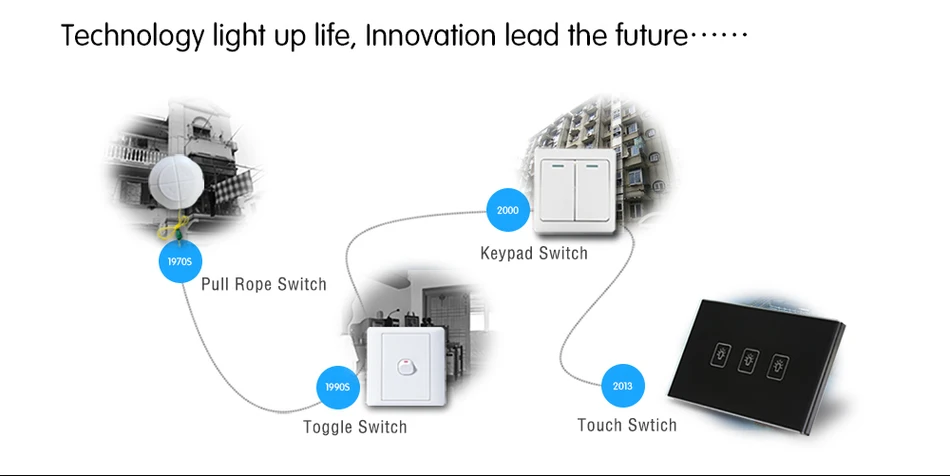 Technology light up life, Innovation lead the future······

1970S
Pull Rope Switch

1990S
Toggle Switch

2000
Keypad Switch

2013
Touch Swtich